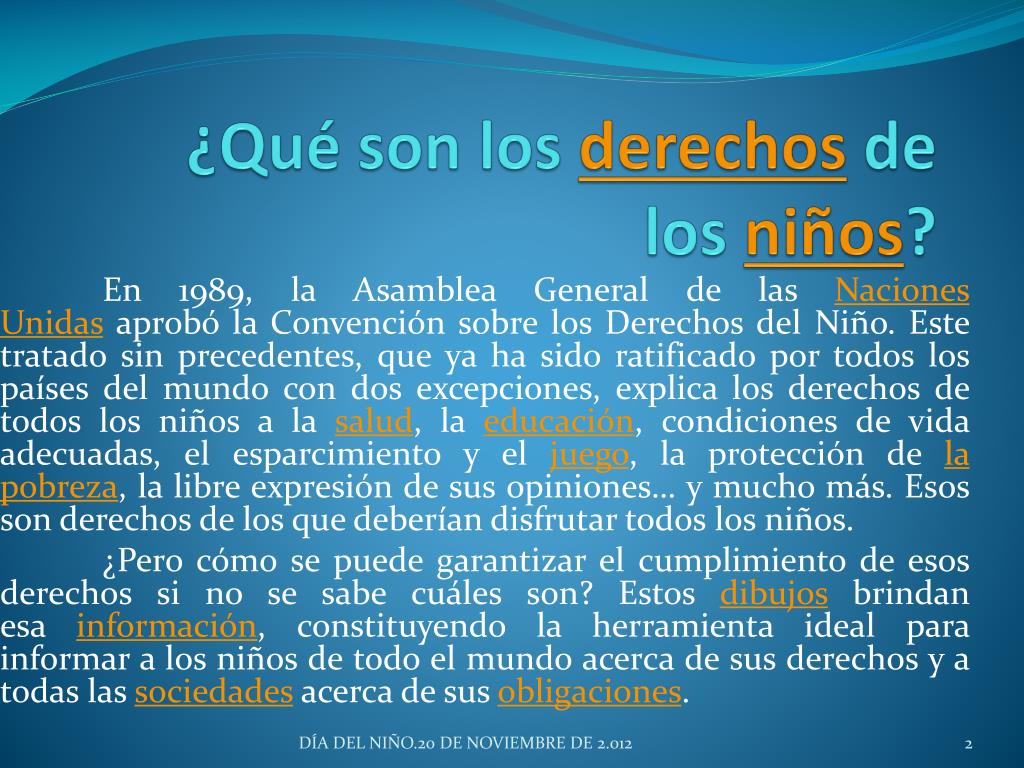 ¿Qué son los derechos de los niños?

En 1989, la Asamblea General de las Naciones Unidas aprobó la Convención sobre los Derechos del Niño. Este tratado sin precedentes, que ya ha sido ratificado por todos los países del mundo con dos excepciones, explica los derechos de todos los niños a la salud, la educación, condiciones de vida adecuadas, el esparcimiento y el juego, la protección de la pobreza, la libre expresión de sus opiniones… y mucho más. Esos son derechos de los que deberían disfrutar todos los niños.

¿Pero cómo se puede garantizar el cumplimiento de esos derechos si no se sabe cuáles son? Estos dibujos brindan esa información, constituyendo la herramienta ideal para informar a los niños de todo el mundo acerca de sus derechos y a todas las sociedades acerca de sus obligaciones.

DÍA DEL NIÑO.20 DE NOVIEMBRE DE 2.012

2